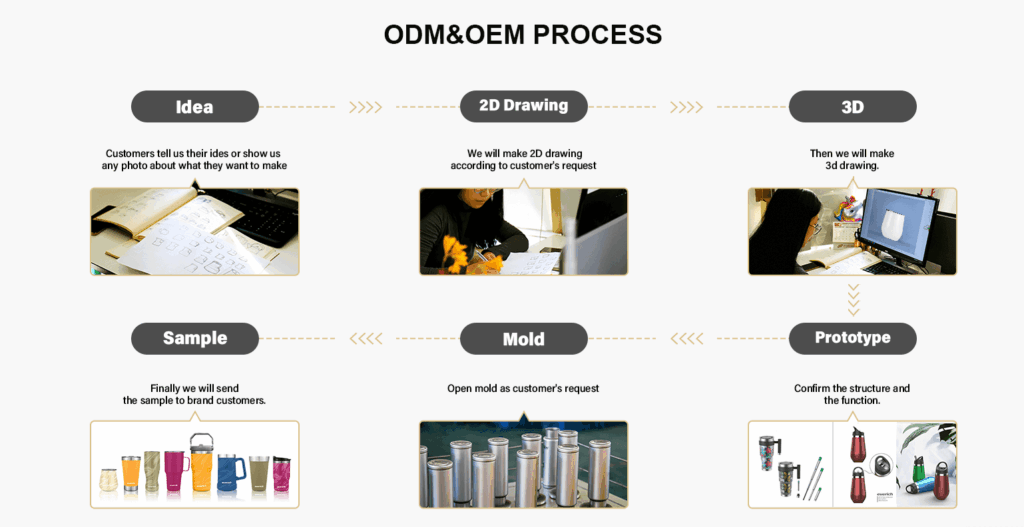 ODM&OEM PROCESS

Idea

Customers tell us their ides or show us any photo about what they want to make

2D Drawing

We will make 2D drawing according to customer's request

3D

Then we will make 3d drawing.

Prototype

Confirm the structure and the function.

Mold

Open mold as customer's request

Sample

Finally we will send the sample to brand customers.